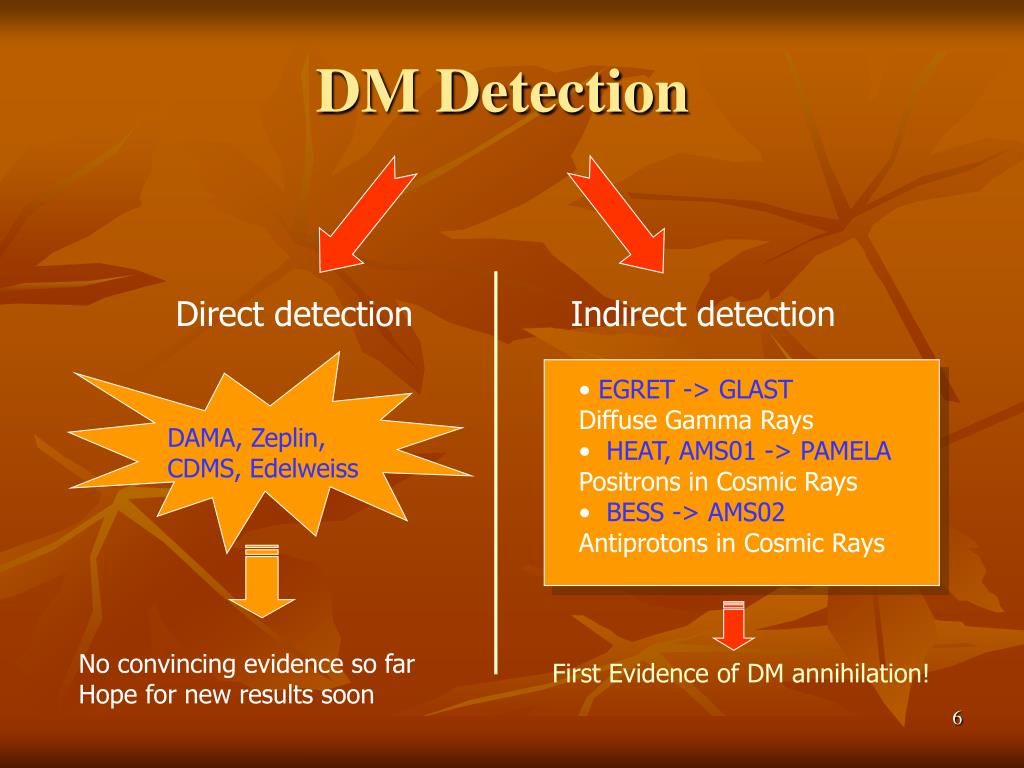 DM Detection

Direct detection

DAMA, Zeplin, CDMS, Edelweiss

No convincing evidence so far
Hope for new results soon

Indirect detection

• EGRET -> GLAST
Diffuse Gamma Rays
• HEAT, AMS01 -> PAMELA
Positrons in Cosmic Rays
• BESS -> AMS02
Antiprotons in Cosmic Rays

First Evidence of DM annihilation!

6